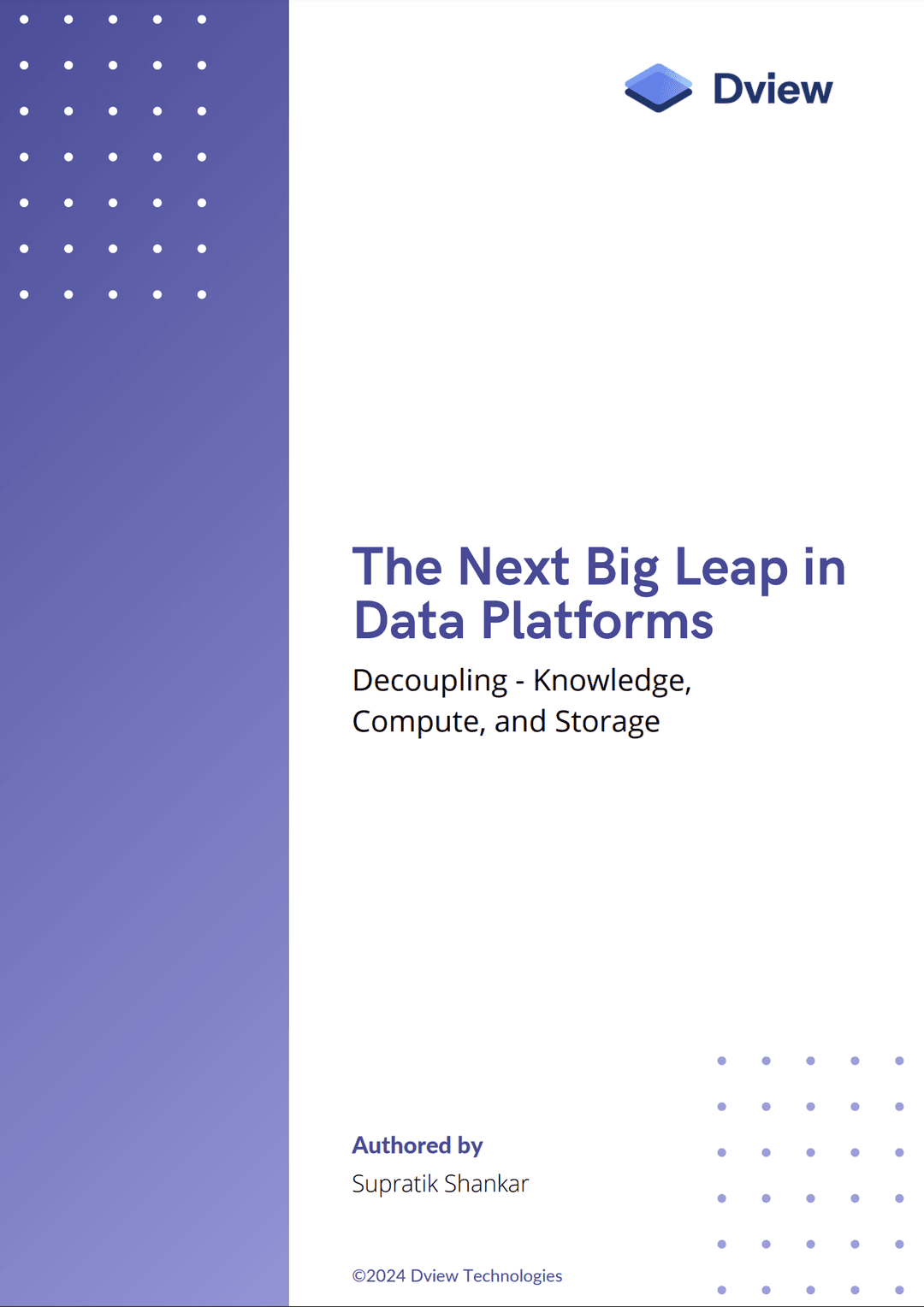 Dview

The Next Big Leap in Data Platforms

Decoupling - Knowledge, Compute, and Storage

Authored by
Supratik Shankar

©2024 Dview Technologies